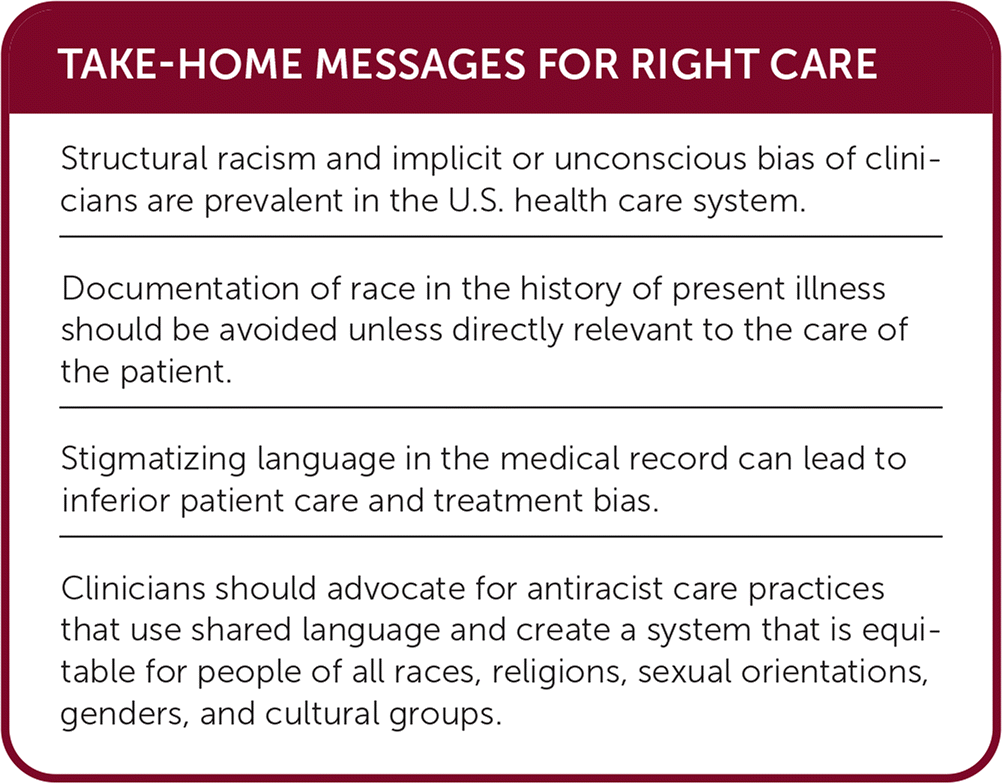 TAKE-HOME MESSAGES FOR RIGHT CARE

Structural racism and implicit or unconscious bias of clinicians are prevalent in the U.S. health care system.

Documentation of race in the history of present illness should be avoided unless directly relevant to the care of the patient.

Stigmatizing language in the medical record can lead to inferior patient care and treatment bias.

Clinicians should advocate for antiracist care practices that use shared language and create a system that is equitable for people of all races, religions, sexual orientations, genders, and cultural groups.